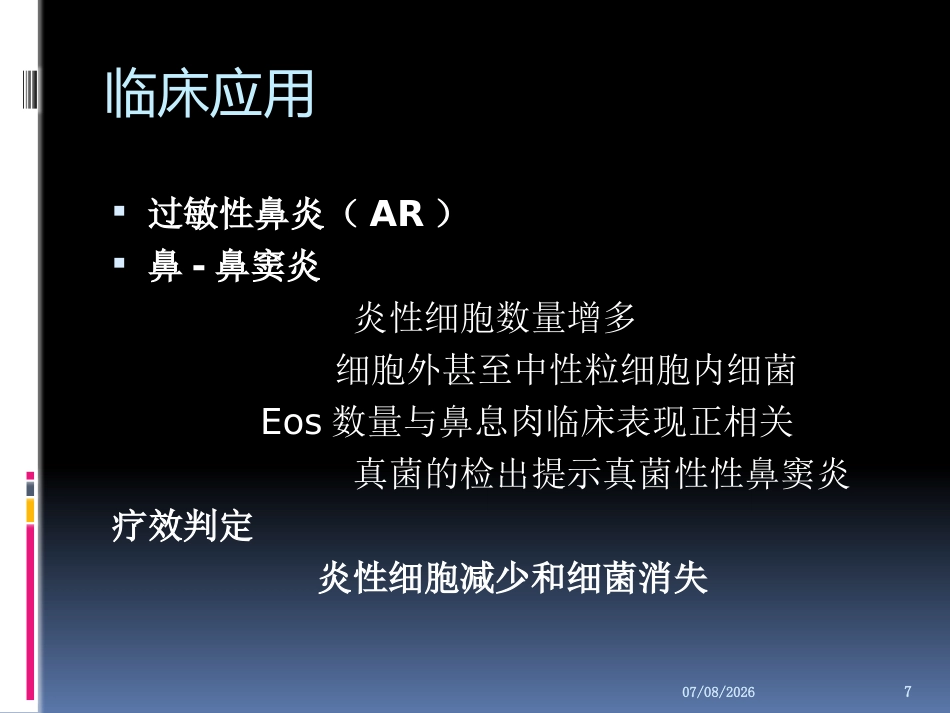 临床应用

▪ 过敏性鼻炎（ AR ）
▪ 鼻 - 鼻窦炎

炎性细胞数量增多

细胞外甚至中性粒细胞内细菌

Eos 数量与鼻息肉临床表现正相关

真菌的检出提示真菌性性鼻窦炎

疗效判定

炎性细胞减少和细菌消失

07/08/2026

7